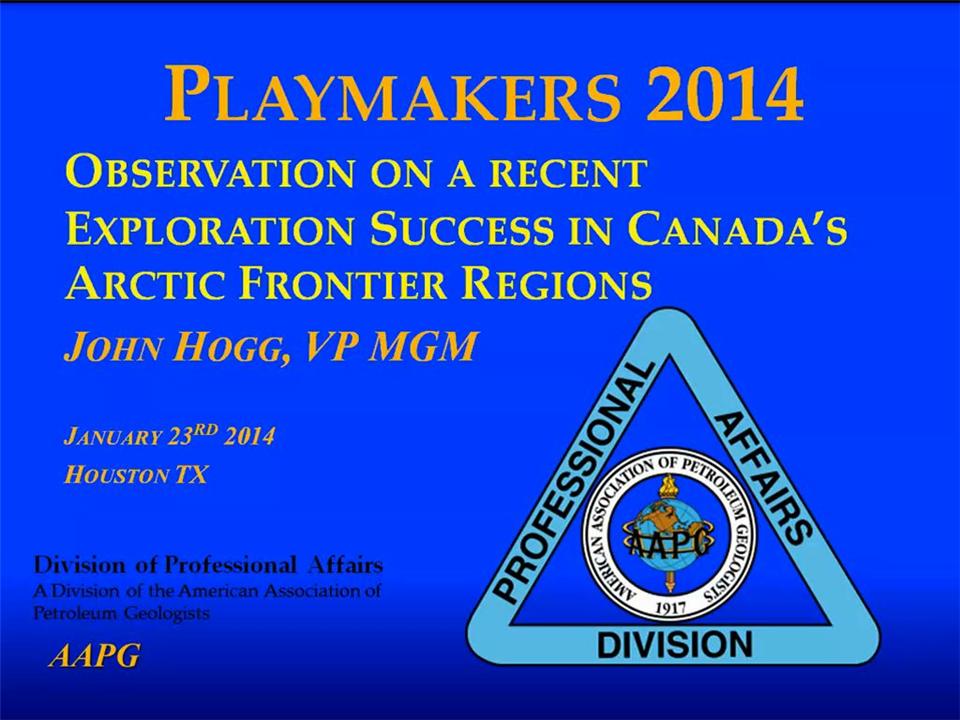 PLAYMAKERS 2014

OBSERVATION ON A RECENT EXPLORATION SUCCESS IN CANADA'S ARCTIC FRONTIER REGIONS

JOHN HOGG, VP MGM

JANUARY 23$^{RD}$ 2014
HOUSTON TX

Division of Professional Affairs
A Division of the American Association of Petroleum Geologists

AAPG

PROFESSIONAL AFFAIRS DIVISION

AMERICAN ASSOCIATION OF PETROLEUM GEOLOGISTS
AAPG
1917